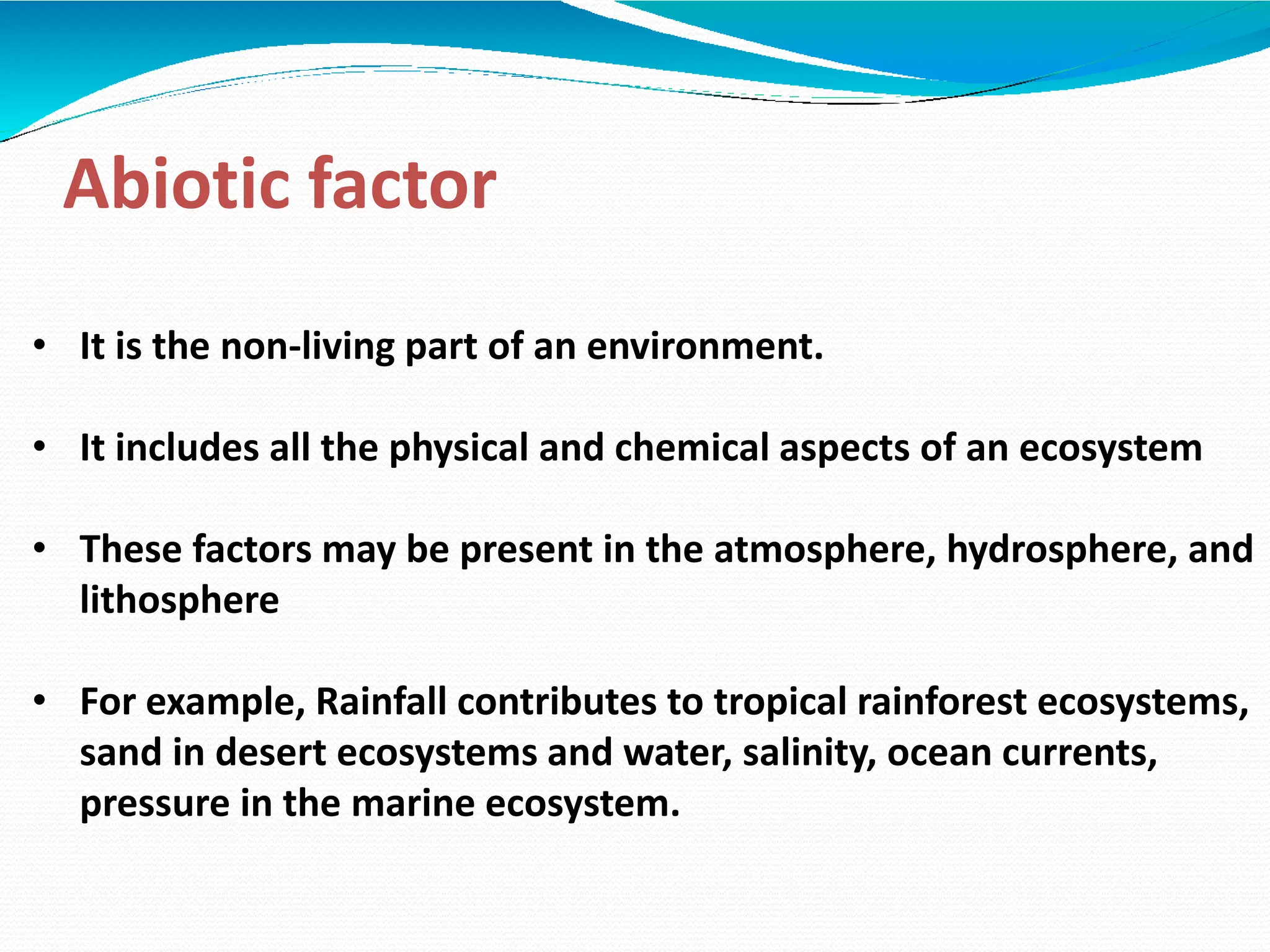 Abiotic factor

• It is the non-living part of an environment.

• It includes all the physical and chemical aspects of an ecosystem

• These factors may be present in the atmosphere, hydrosphere, and lithosphere

• For example, Rainfall contributes to tropical rainforest ecosystems, sand in desert ecosystems and water, salinity, ocean currents, pressure in the marine ecosystem.